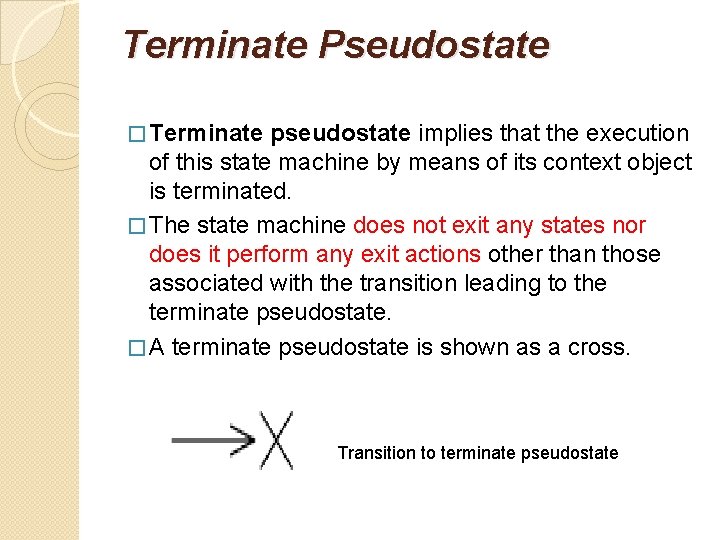 Terminate Pseudostate

□ Terminate pseudostate implies that the execution of this state machine by means of its context object is terminated.

□ The state machine does not exit any states nor does it perform any exit actions other than those associated with the transition leading to the terminate pseudostate.

□ A terminate pseudostate is shown as a cross.

Transition to terminate pseudostate